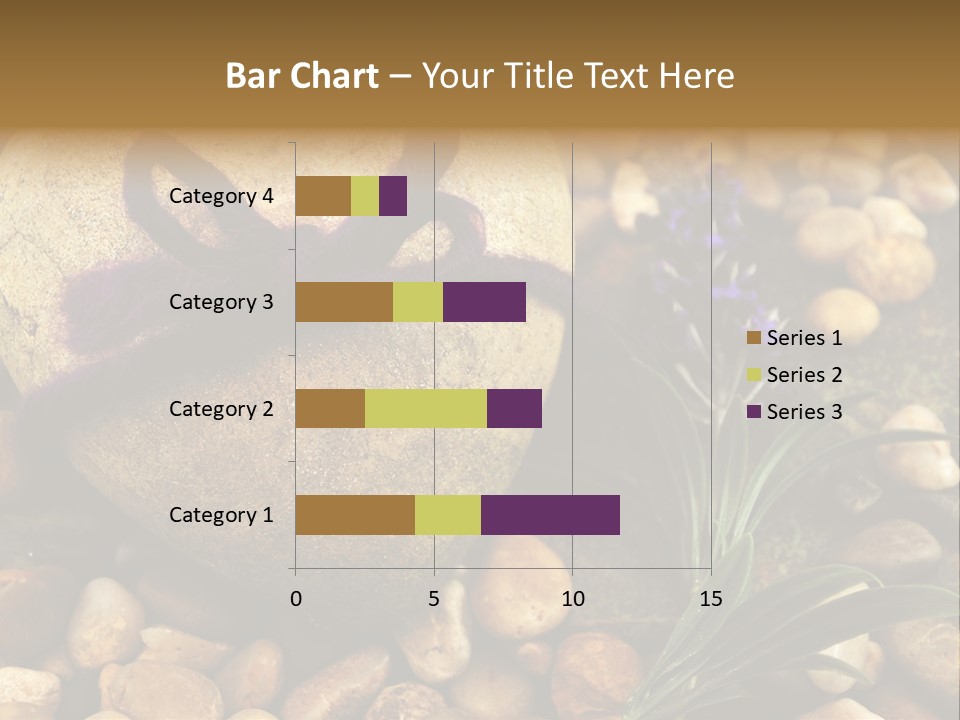 Bar Chart – Your Title Text Here

Category 4
Category 3
Category 2
Category 1

0
5
10
15

Series 1
Series 2
Series 3